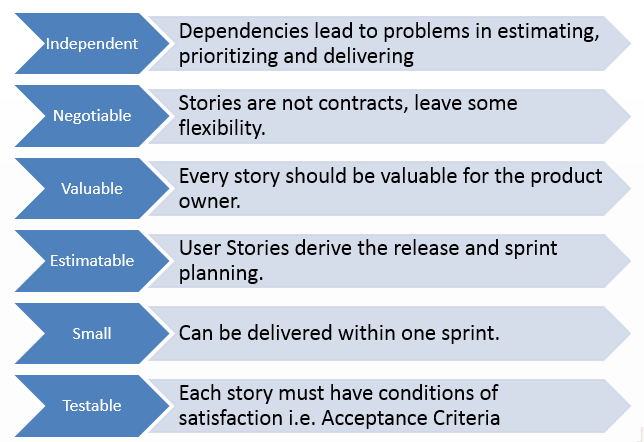 Independent

Dependencies lead to problems in estimating, prioritizing and delivering

Negotiable

Stories are not contracts, leave some flexibility.

Valuable

Every story should be valuable for the product owner.

Estimatable

User Stories derive the release and sprint planning.

Small

Can be delivered within one sprint.

Testable

Each story must have conditions of satisfaction i.e. Acceptance Criteria